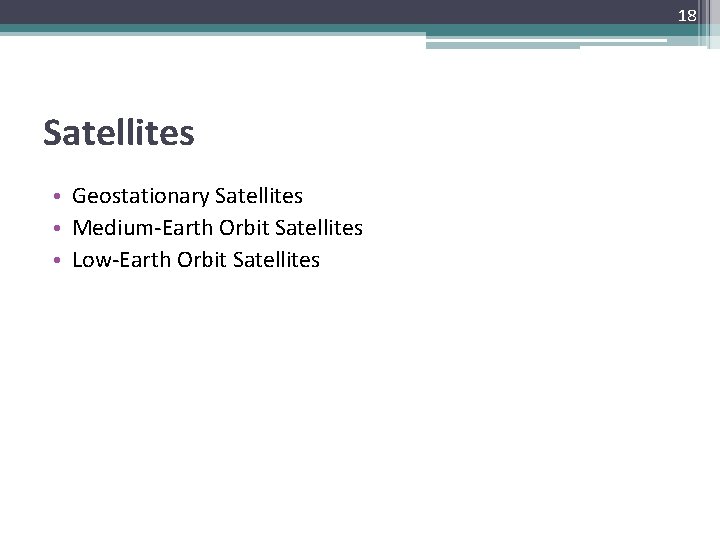 18

Satellites

• Geostationary Satellites
• Medium-Earth Orbit Satellites
• Low-Earth Orbit Satellites